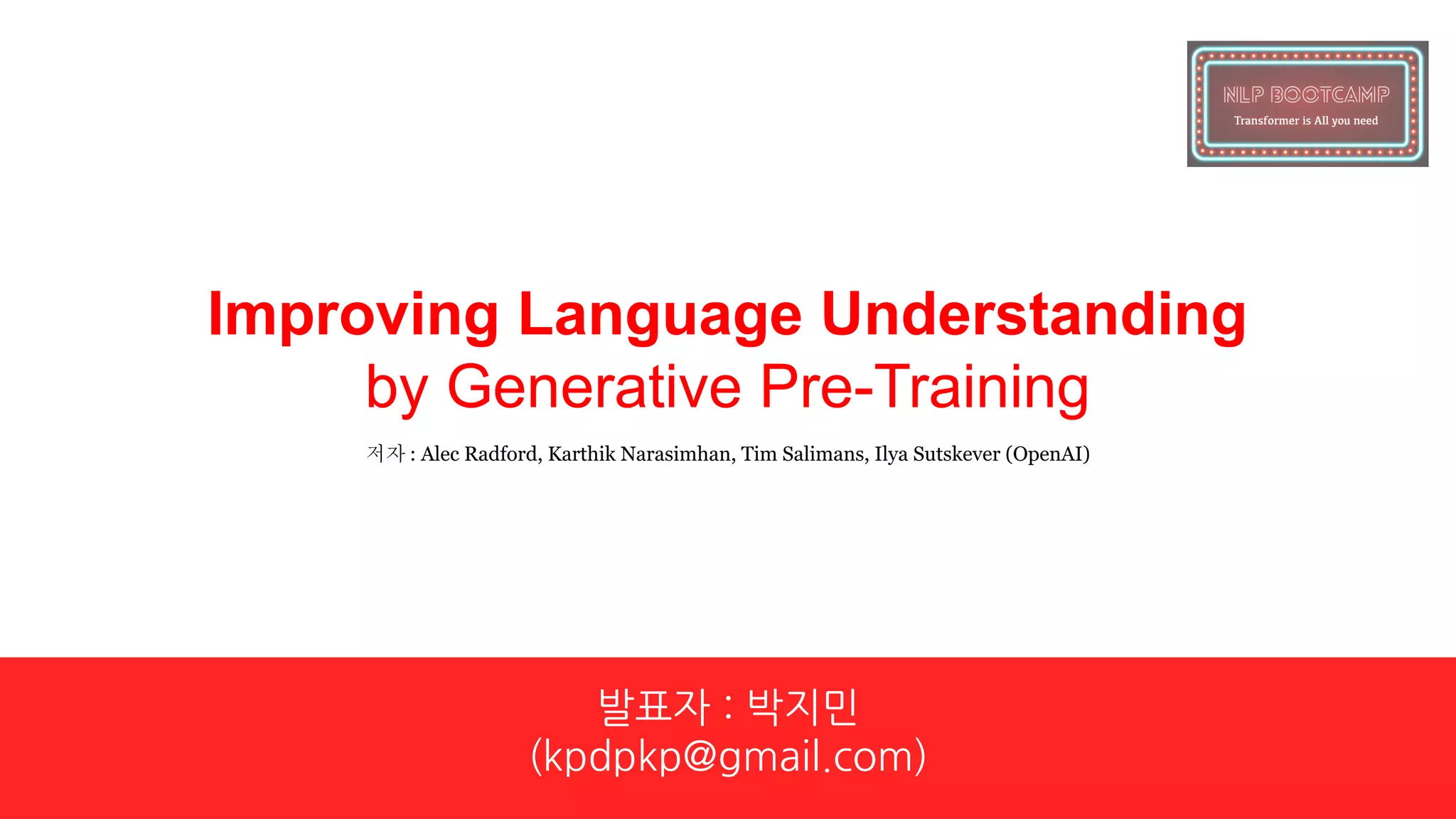 NLP BOOTCAMP
Transformer is All you need

Improving Language Understanding
by Generative Pre-Training

저자 : Alec Radford, Karthik Narasimhan, Tim Salimans, Ilya Sutskever (OpenAI)

발표자 : 박지민
(kpdpkp@gmail.com)